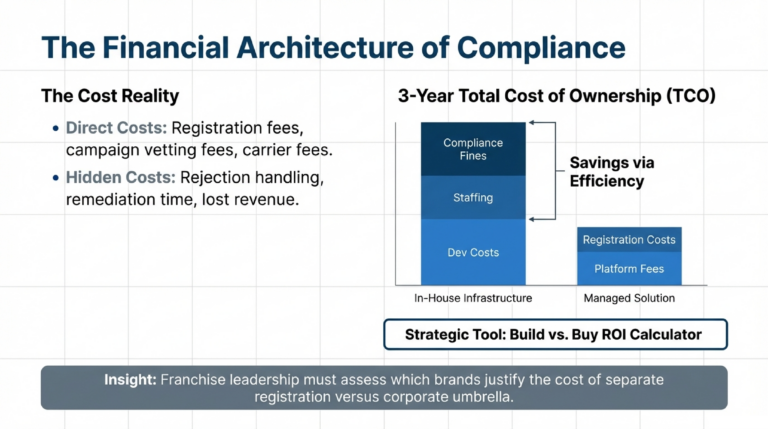 The Financial Architecture of Compliance

The Cost Reality

• Direct Costs: Registration fees, campaign vetting fees, carrier fees.

• Hidden Costs: Rejection handling, remediation time, lost revenue.

3-Year Total Cost of Ownership (TCO)

Compliance Fines

Staffing

Dev Costs

Savings via Efficiency

Registration Costs

Platform Fees

In-House Infrastructure

Managed Solution

Strategic Tool: Build vs. Buy ROI Calculator

Insight: Franchise leadership must assess which brands justify the cost of separate registration versus corporate umbrella.